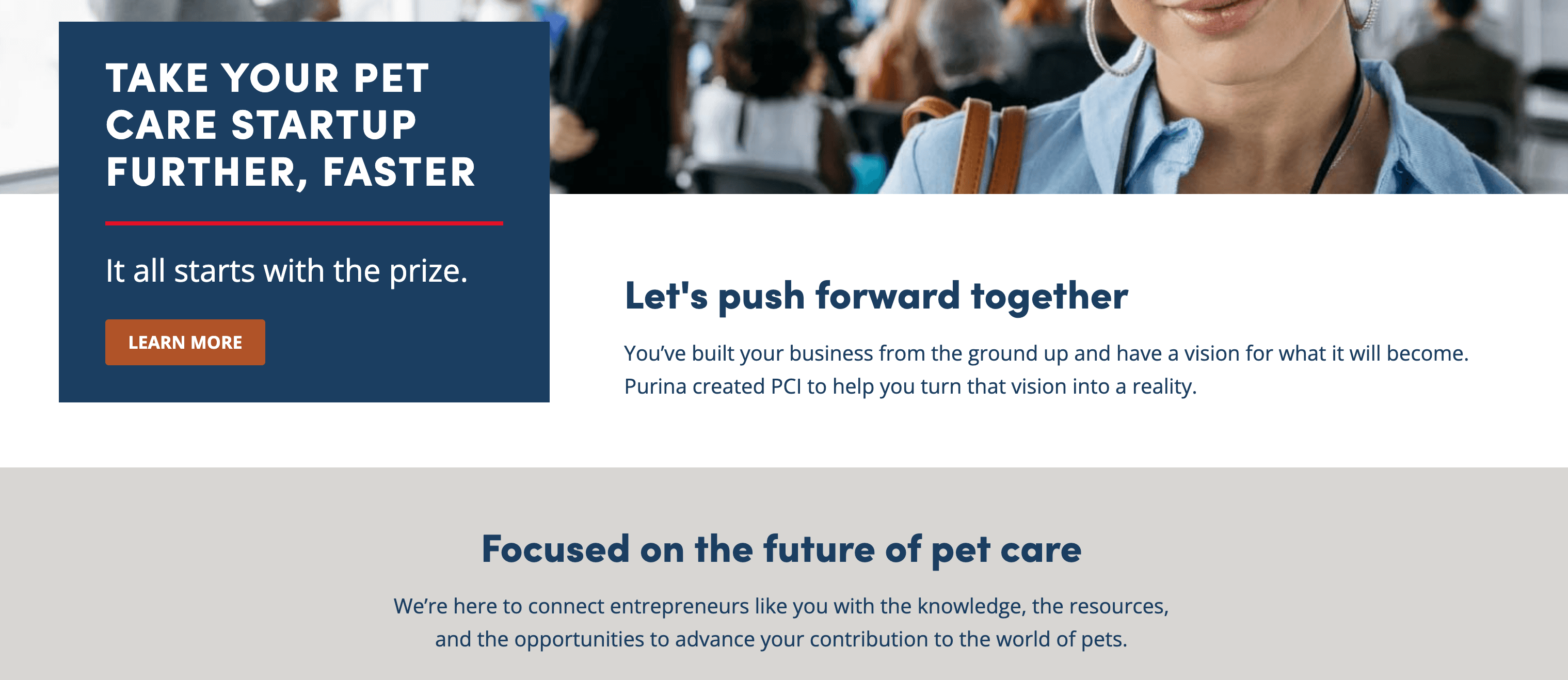 TAKE YOUR PET CARE STARTUP FURTHER, FASTER

It all starts with the prize.

LEARN MORE

Let's push forward together

You've built your business from the ground up and have a vision for what it will become. Purina created PCI to help you turn that vision into a reality.

Focused on the future of pet care

We're here to connect entrepreneurs like you with the knowledge, the resources, and the opportunities to advance your contribution to the world of pets.